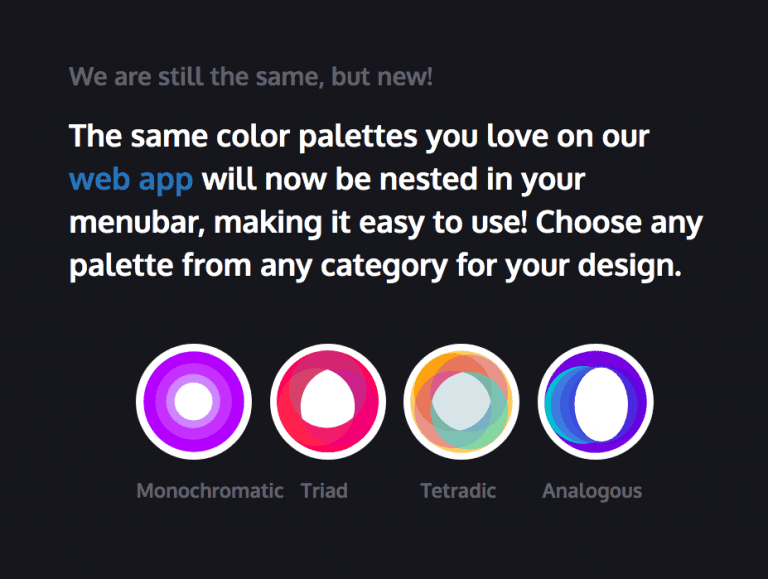 We are still the same, but new!

The same color palettes you love on our web app will now be nested in your menubar, making it easy to use! Choose any palette from any category for your design.

Monochromatic Triad Tetradic Analogous